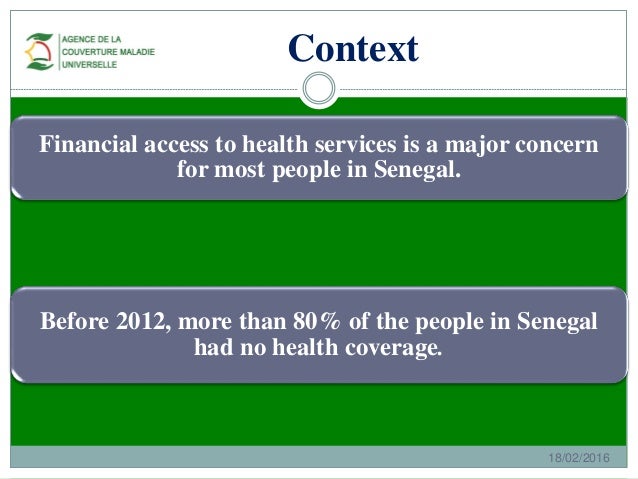 AGENCE DE LA
COUVERTURE MALADIE
UNIVERSELLE

Context

Financial access to health services is a major concern for most people in Senegal.

Before 2012, more than 80% of the people in Senegal had no health coverage.

18/02/2016